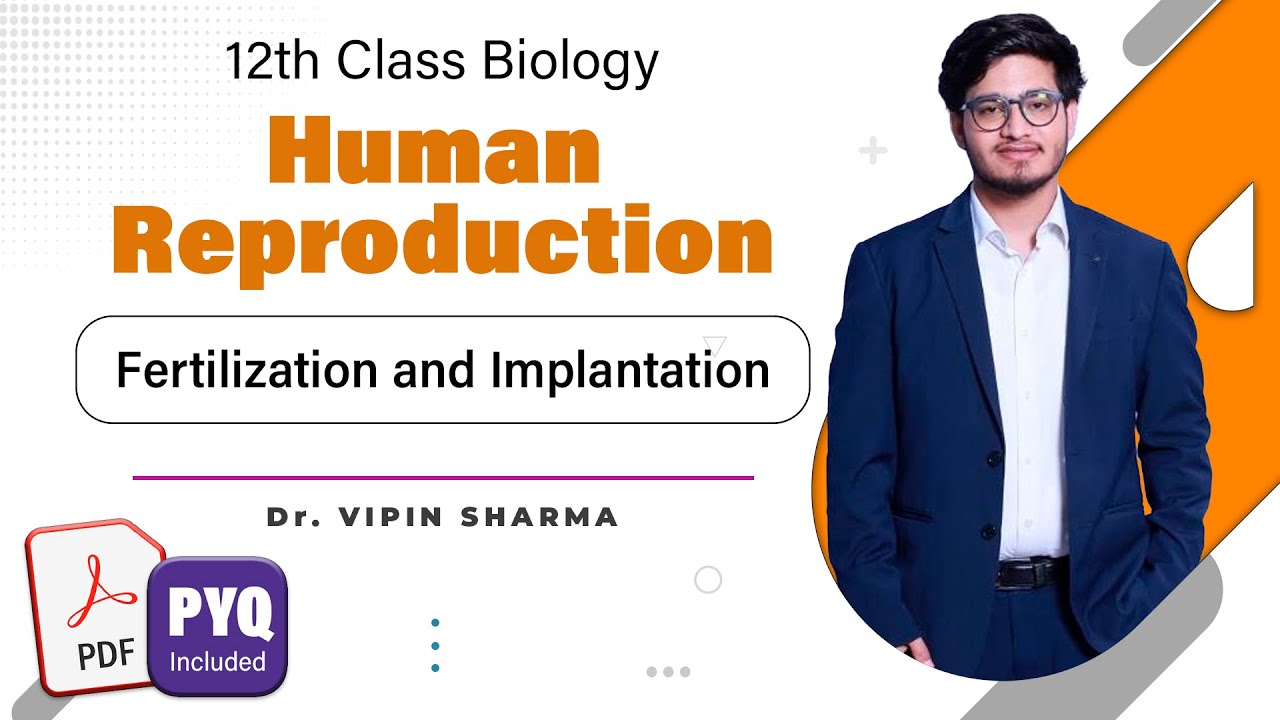 12th Class Biology

Human Reproduction

Fertilization and Implantation

Dr. VIPIN SHARMA

PDF

PYQ Included